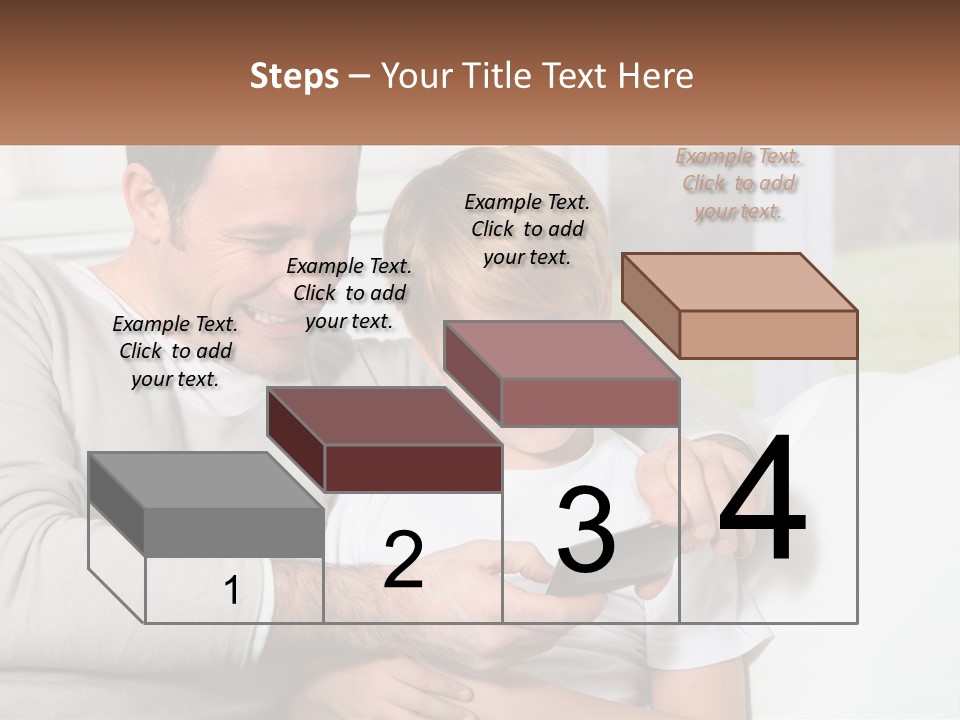 Steps – Your Title Text Here

Example Text. Click to add your text.

Example Text. Click to add your text.

Example Text. Click to add your text.

Example Text. Click to add your text.

1

2

3

4